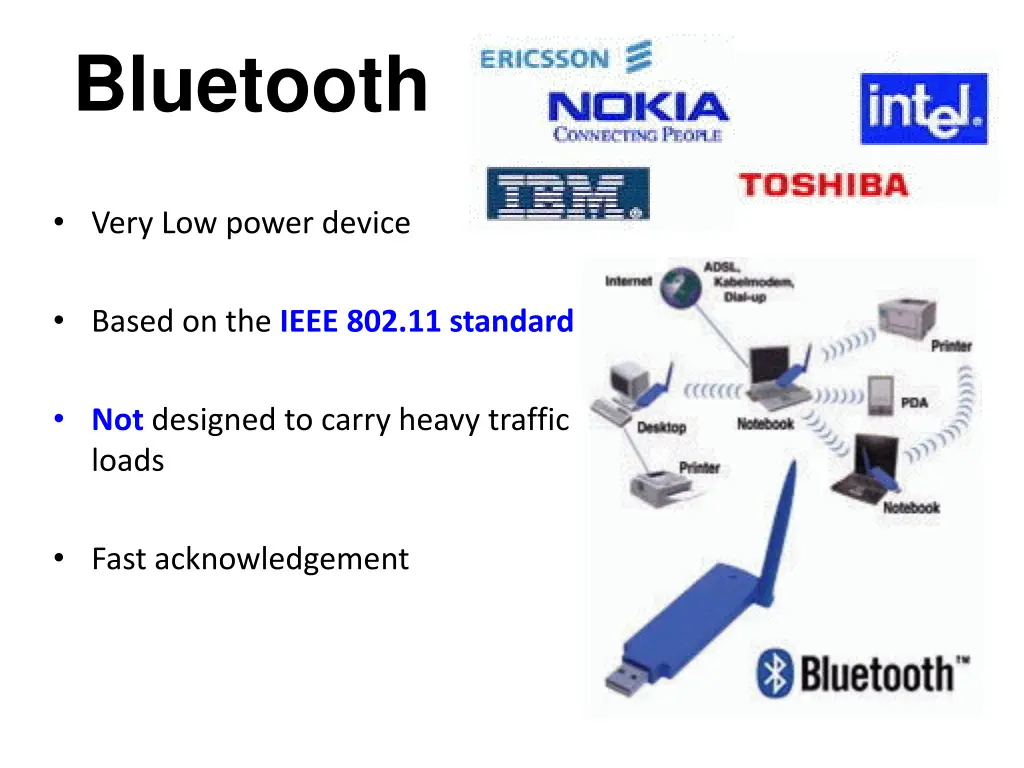 Bluetooth

ERICSSON

NOKIA
CONNECTING PEOPLE

intel.

IBM.

TOSHIBA

• Very Low power device

• Based on the IEEE 802.11 standard

• Not designed to carry heavy traffic loads

• Fast acknowledgement

Internet

ADSL, Kabelmodem, Dial-up

Printer

Desktop

Notebook

PDA

Printer

Notebook

Bluetooth™